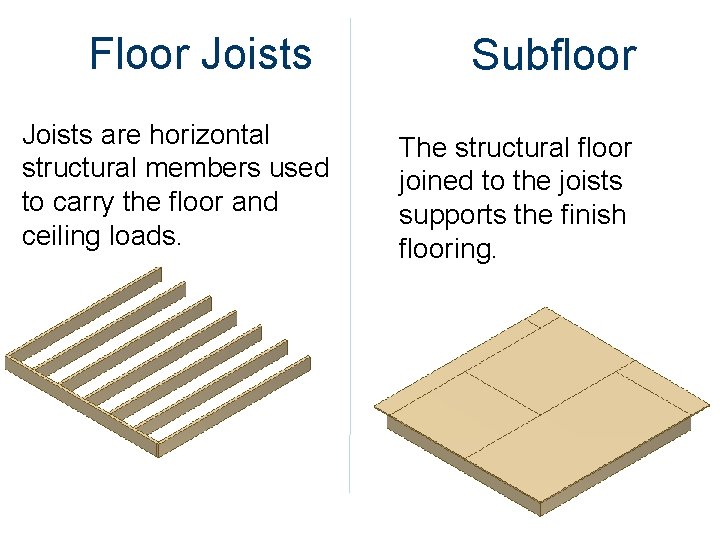 Floor Joists

Joists are horizontal structural members used to carry the floor and ceiling loads.

Subfloor

The structural floor joined to the joists supports the finish flooring.